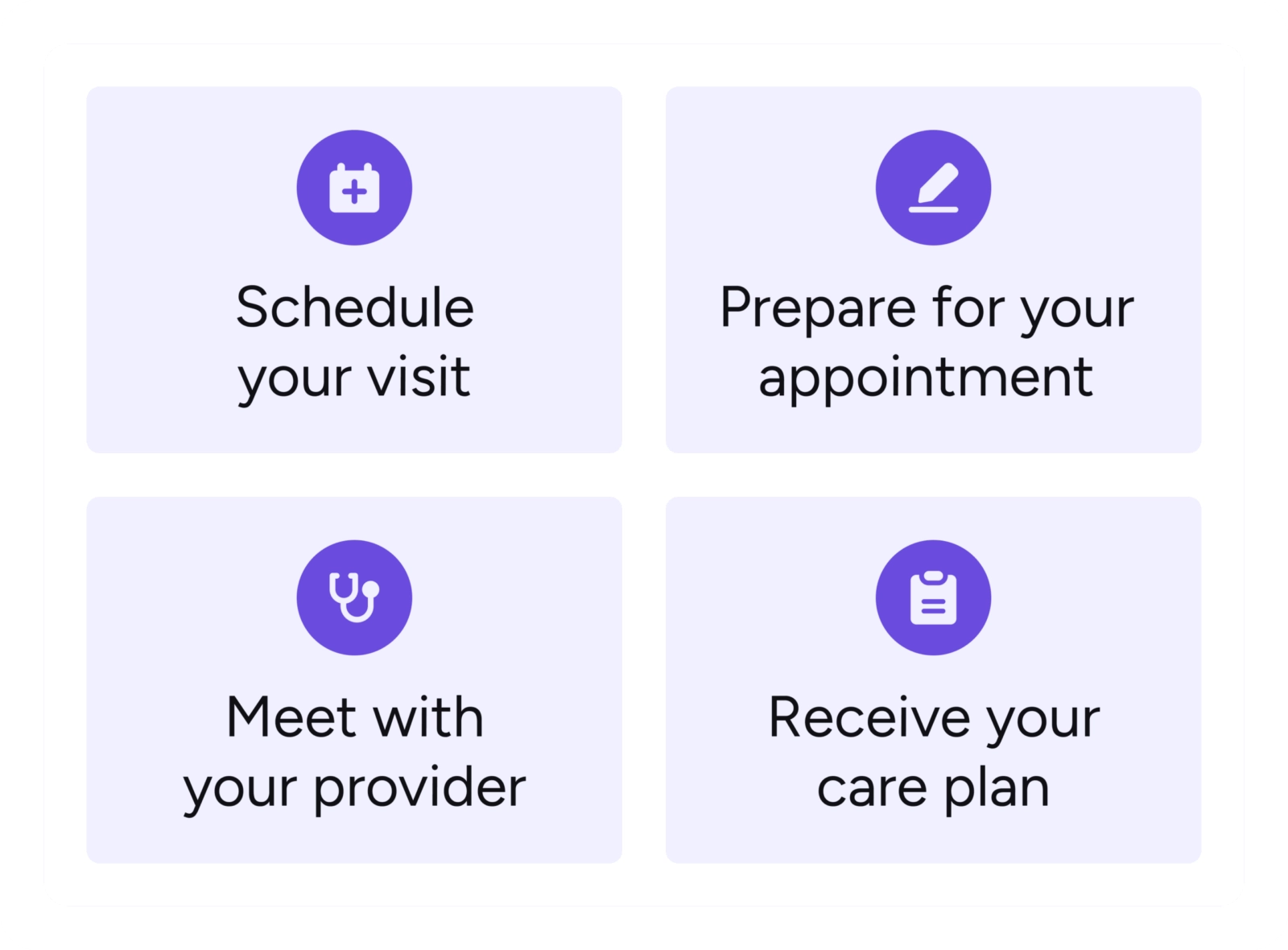 Schedule your visit

Prepare for your appointment

Meet with your provider

Receive your care plan